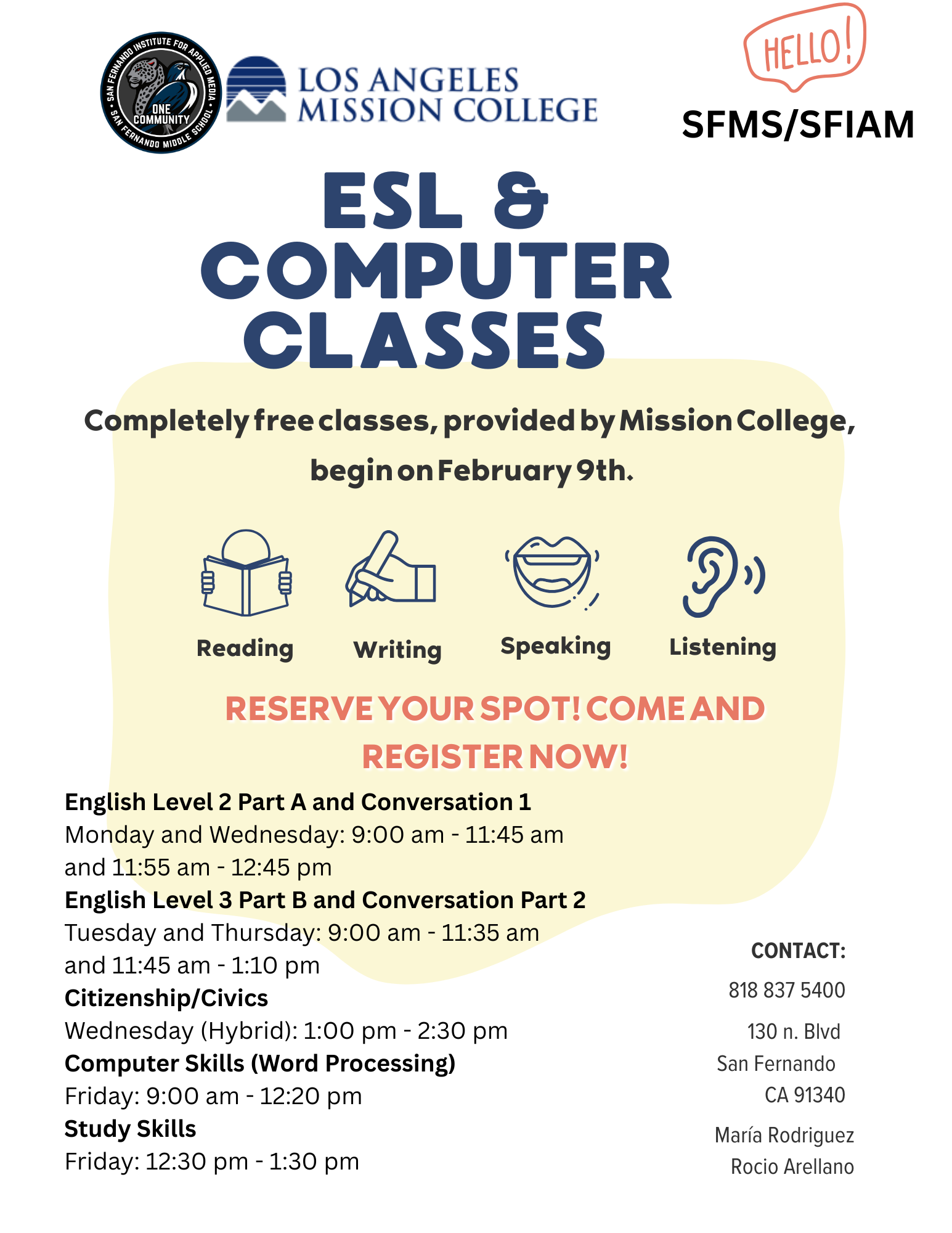 SAN FERNANDO INSTITUTE FOR APPLIED MEDIA • SAN FERNANDO MIDDLE SCHOOL •
ONE COMMUNITY

LOS ANGELES MISSION COLLEGE

HELLO!

SFMS/SFIAM

ESL & COMPUTER CLASSES

Completely free classes, provided by Mission College, begin on February 9th.

Reading

Writing

Speaking

Listening

RESERVE YOUR SPOT! COME AND REGISTER NOW!

English Level 2 Part A and Conversation 1
Monday and Wednesday: 9:00 am - 11:45 am and 11:55 am - 12:45 pm
English Level 3 Part B and Conversation Part 2
Tuesday and Thursday: 9:00 am - 11:35 am and 11:45 am - 1:10 pm
Citizenship/Civics
Wednesday (Hybrid): 1:00 pm - 2:30 pm
Computer Skills (Word Processing)
Friday: 9:00 am - 12:20 pm
Study Skills
Friday: 12:30 pm - 1:30 pm

CONTACT:
818 837 5400
130 n. Blvd
San Fernando
CA 91340
María Rodriguez
Rocio Arellano